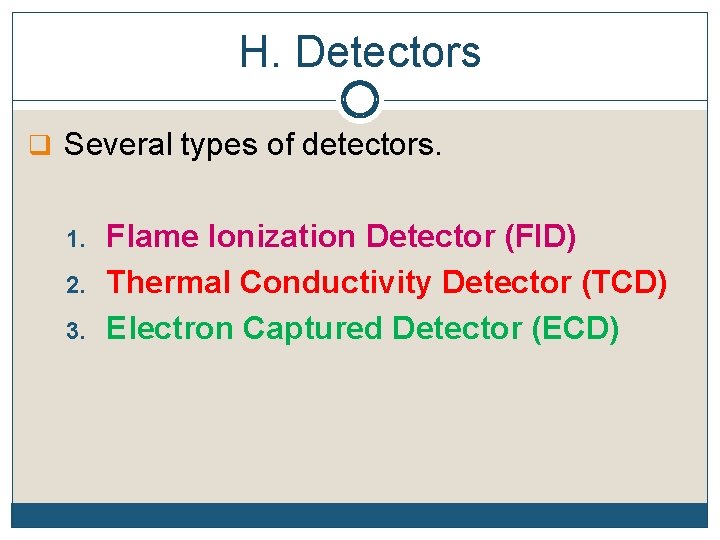 H. Detectors

Several types of detectors.

1. Flame Ionization Detector (FID)
2. Thermal Conductivity Detector (TCD)
3. Electron Captured Detector (ECD)